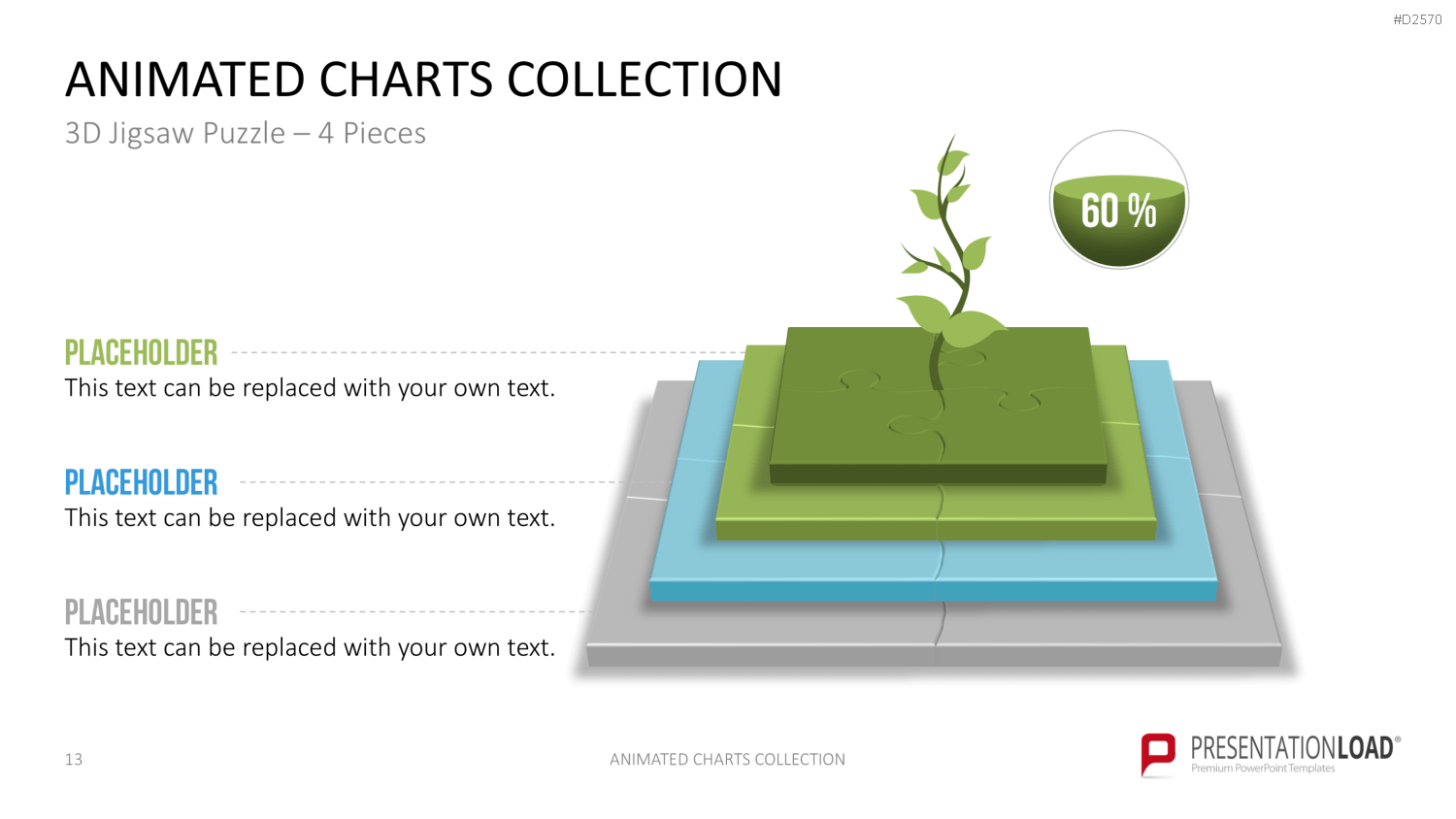 #D2570

ANIMATED CHARTS COLLECTION

3D Jigsaw Puzzle – 4 Pieces

60 %

PLACEHOLDER
This text can be replaced with your own text.

PLACEHOLDER
This text can be replaced with your own text.

PLACEHOLDER
This text can be replaced with your own text.

13

ANIMATED CHARTS COLLECTION

PRESENTATIONLOAD®
Premium PowerPoint Templates